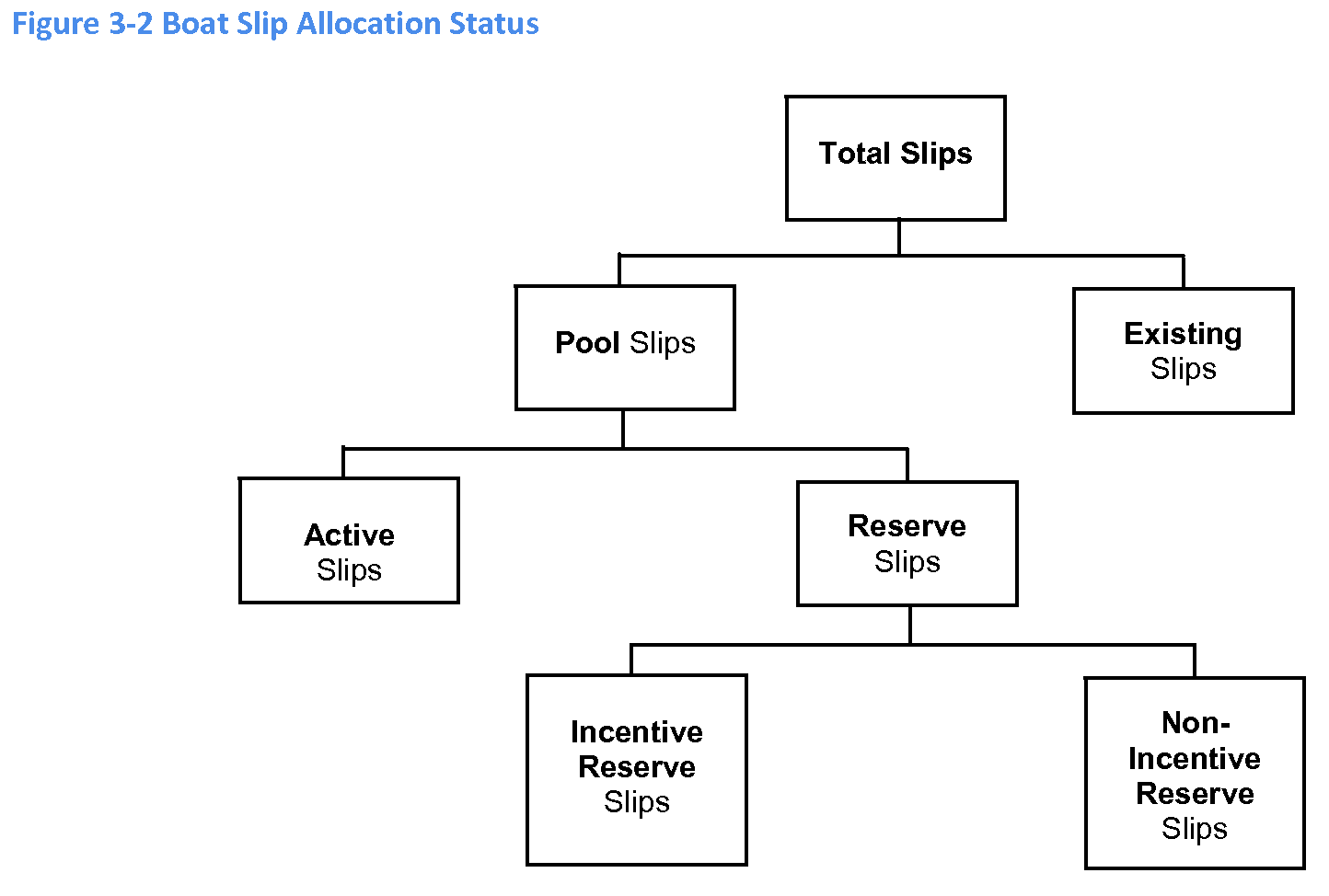 Figure 3-2 Boat Slip Allocation Status

Total Slips

Pool Slips

Existing Slips

Active Slips

Reserve Slips

Incentive Reserve Slips

Non-Incentive Reserve Slips